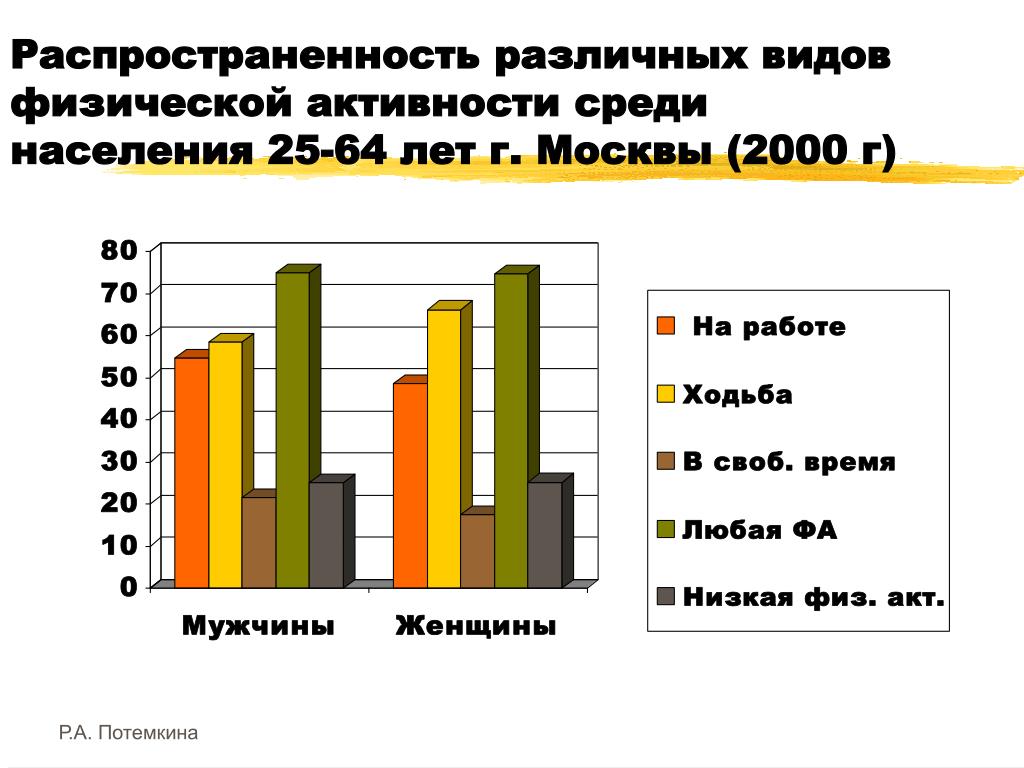 Распространенность различных видов физической активности среди населения 25-64 лет г. Москвы (2000 г)

80
70
60
50
40
30
20
10
0

Мужчины
Женщины

На работе
Ходьба
В своб. время
Любая ФА
Низкая физ. акт.

Р.А. Потемкина